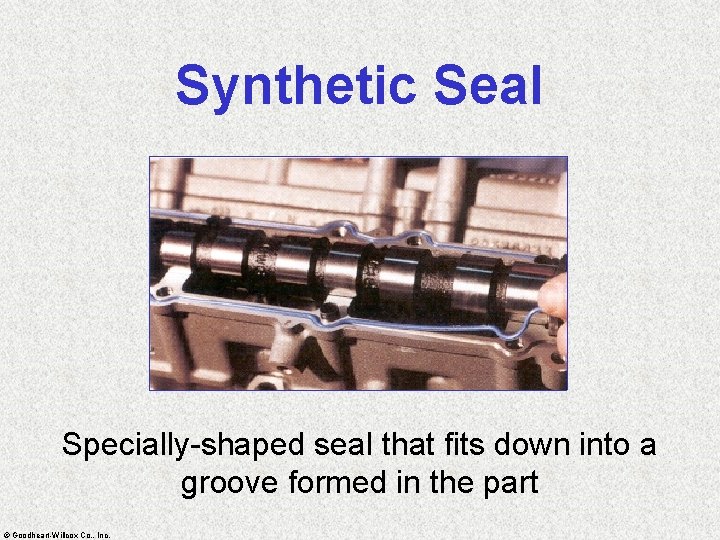 Synthetic Seal

Specially-shaped seal that fits down into a groove formed in the part

© Goodheart-Willcox Co., Inc.